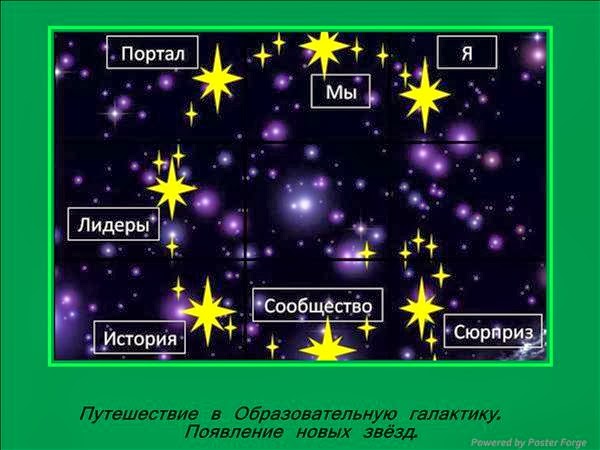 Портал

Мы

Я

Лидеры

Сообщество

История

Сюрприз

Путешествие в Образовательную галактику.
Появление новых звёзд.

Powered by Poster Forge